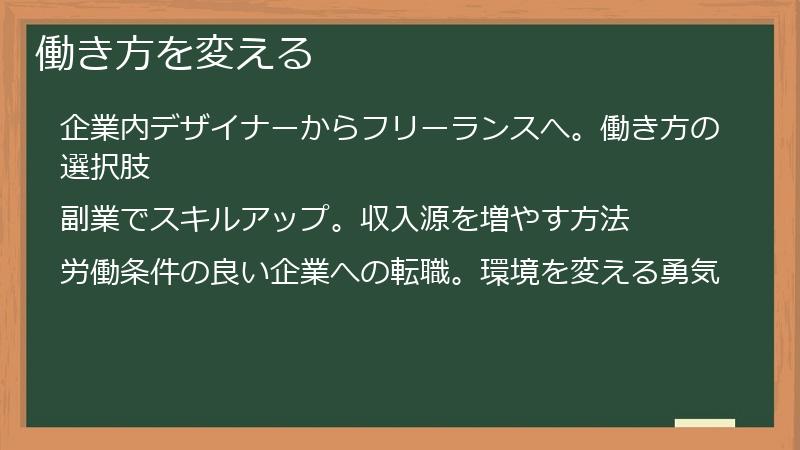 働き方を変える

企業内デザイナーからフリーランスへ。働き方の選択肢

副業でスキルアップ。収入源を増やす方法

労働条件の良い企業への転職。環境を変える勇気